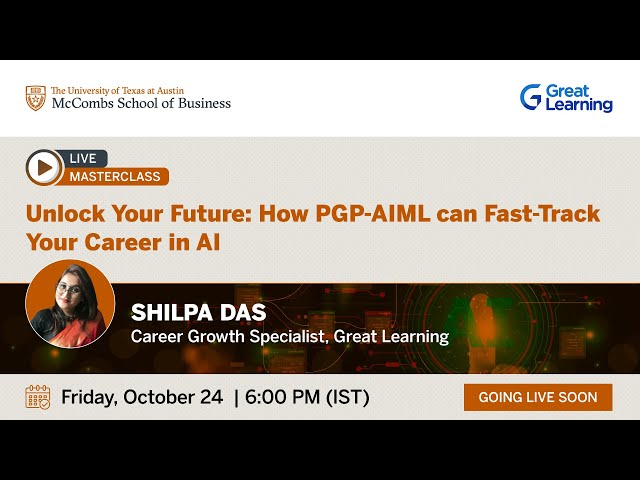 The University of Texas at Austin
McCombs School of Business

Great Learning

LIVE
MASTERCLASS

Unlock Your Future: How PGP-AIML can Fast-Track Your Career in AI

SHILPA DAS
Career Growth Specialist, Great Learning

Friday, October 24 | 6:00 PM (IST)

GOING LIVE SOON